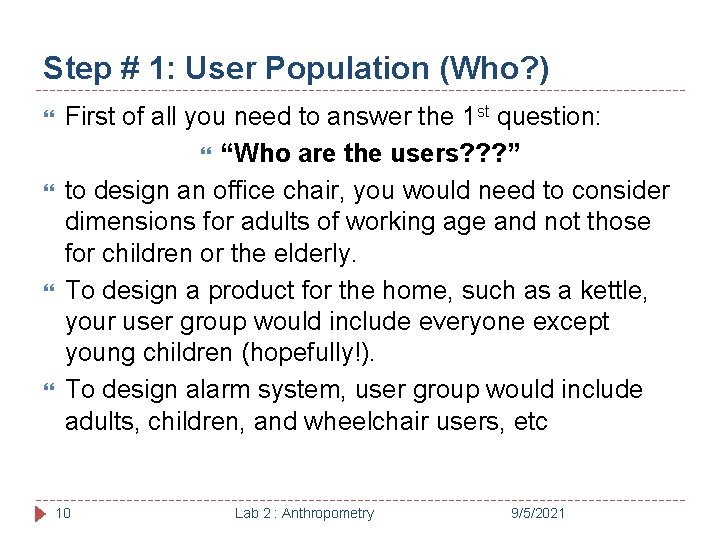 Step # 1: User Population (Who?)

First of all you need to answer the 1$^{st}$ question:

“Who are the users???”

to design an office chair, you would need to consider dimensions for adults of working age and not those for children or the elderly.

To design a product for the home, such as a kettle, your user group would include everyone except young children (hopefully!).

To design alarm system, user group would include adults, children, and wheelchair users, etc

10 Lab 2 : Anthropometry 9/5/2021